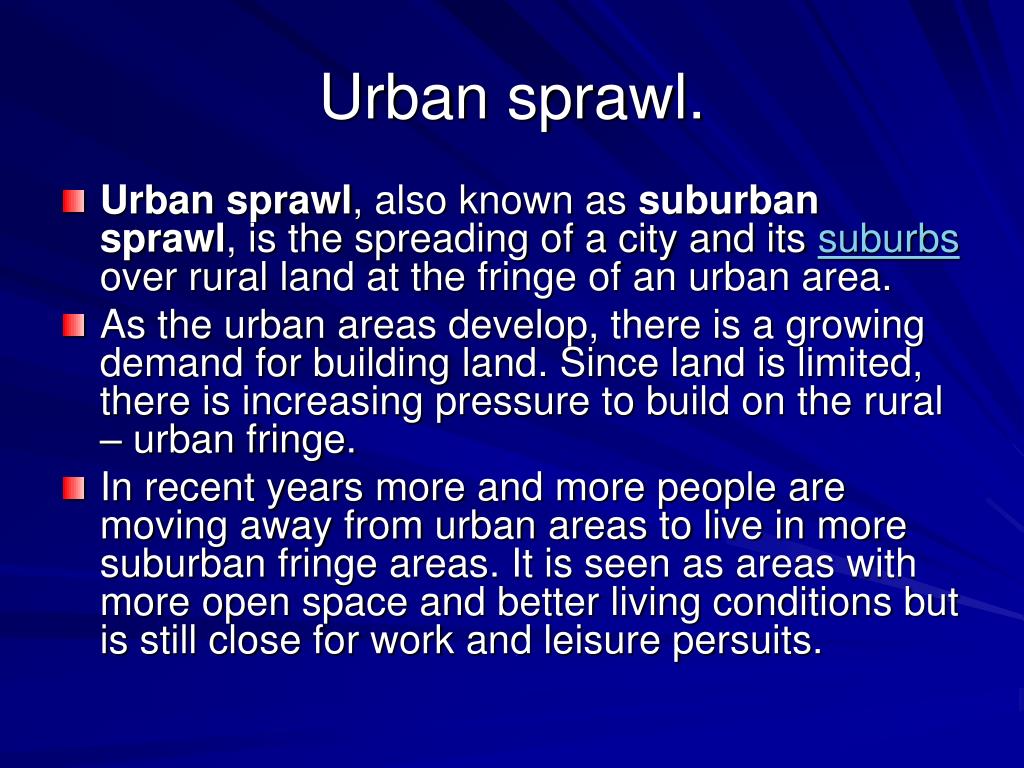 Urban sprawl.

Urban sprawl, also known as suburban sprawl, is the spreading of a city and its suburbs over rural land at the fringe of an urban area.

As the urban areas develop, there is a growing demand for building land. Since land is limited, there is increasing pressure to build on the rural – urban fringe.

In recent years more and more people are moving away from urban areas to live in more suburban fringe areas. It is seen as areas with more open space and better living conditions but is still close for work and leisure persuits.